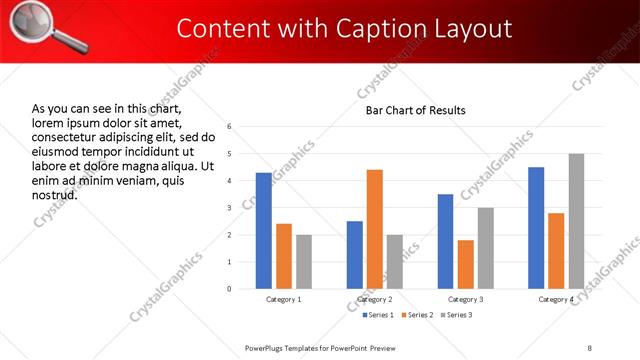 Content with Caption Layout

As you can see in this chart, lorem ipsum dolor sit amet, consectetur adipiscing elit, sed do eiusmod tempor incididunt ut labore et dolore magna aliqua. Ut enim ad minim veniam, quis nostrud.

Bar Chart of Results

6
5
4
3
2
1
0

Category 1
Category 2
Category 3
Category 4

Series 1
Series 2
Series 3

CrystalGraphics

PowerPlugs Templates for PowerPoint Preview

8